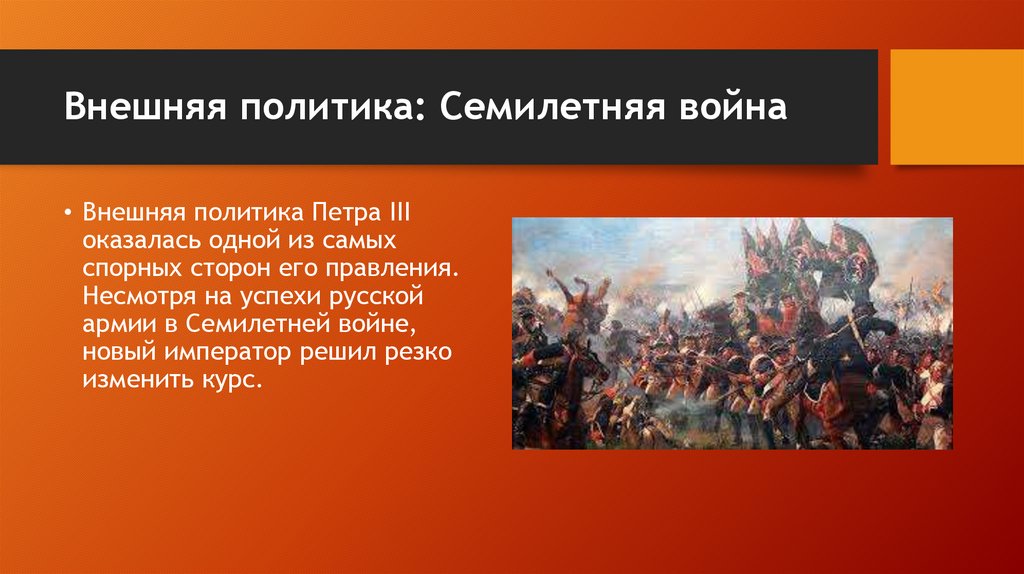 Внешняя политика: Семилетняя война

• Внешняя политика Петра III оказалась одной из самых спорных сторон его правления. Несмотря на успехи русской армии в Семилетней войне, новый император решил резко изменить курс.